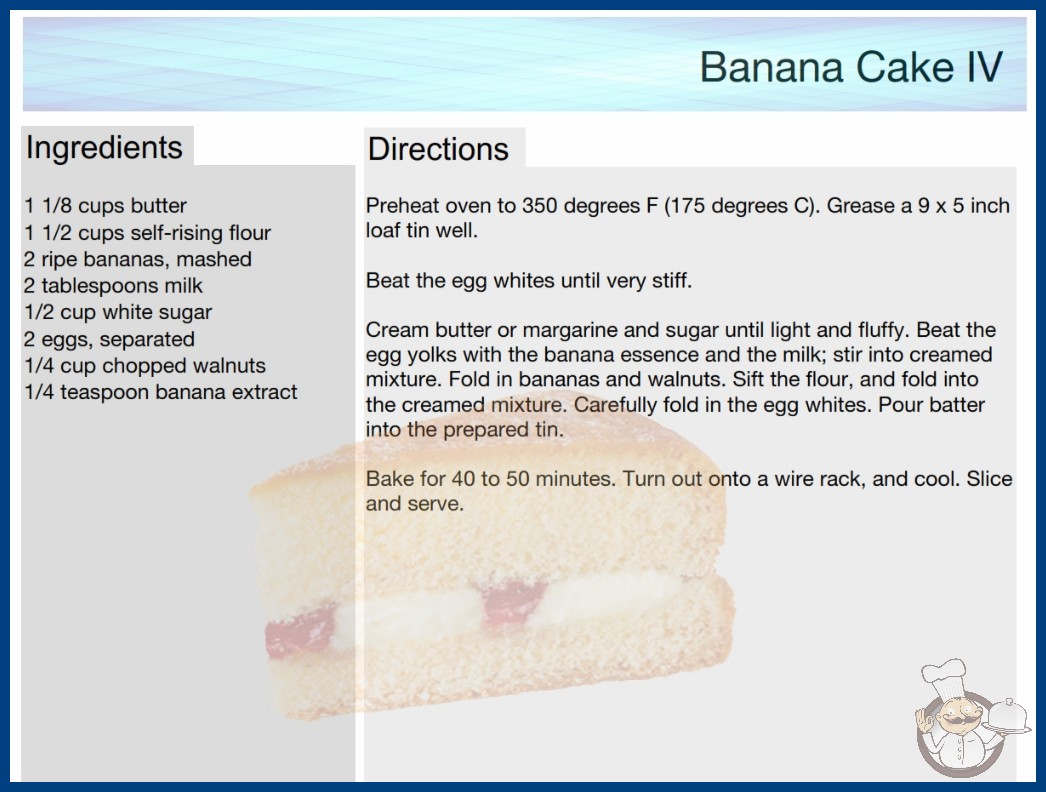 Banana Cake IV

Ingredients

1 1/8 cups butter
1 1/2 cups self-rising flour
2 ripe bananas, mashed
2 tablespoons milk
1/2 cup white sugar
2 eggs, separated
1/4 cup chopped walnuts
1/4 teaspoon banana extract

Directions

Preheat oven to 350 degrees F (175 degrees C). Grease a 9 x 5 inch loaf tin well.

Beat the egg whites until very stiff.

Cream butter or margarine and sugar until light and fluffy. Beat the egg yolks with the banana essence and the milk; stir into creamed mixture. Fold in bananas and walnuts. Sift the flour, and fold into the creamed mixture. Carefully fold in the egg whites. Pour batter into the prepared tin.

Bake for 40 to 50 minutes. Turn out onto a wire rack, and cool. Slice and serve.